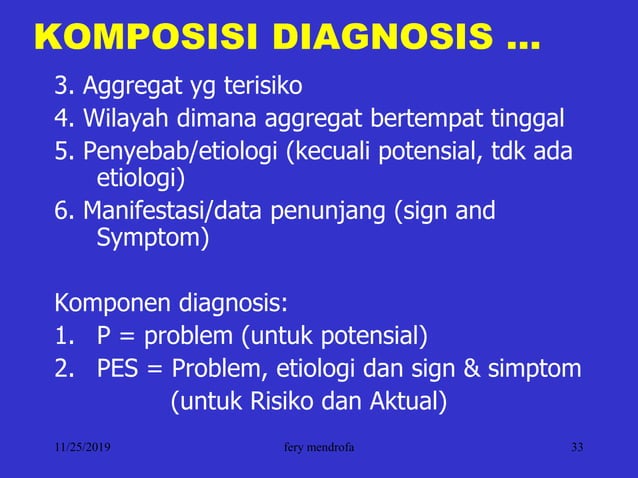 KOMPOSISI DIAGNOSIS …

3. Aggregat yg terisiko
4. Wilayah dimana aggregat bertempat tinggal
5. Penyebab/etiologi (kecuali potensial, tdk ada etiologi)
6. Manifestasi/data penunjang (sign and Symptom)

Komponen diagnosis:
1. P = problem (untuk potensial)
2. PES = Problem, etiologi dan sign & simptom (untuk Risiko dan Aktual)

11/25/2019 fery mendrofa 33